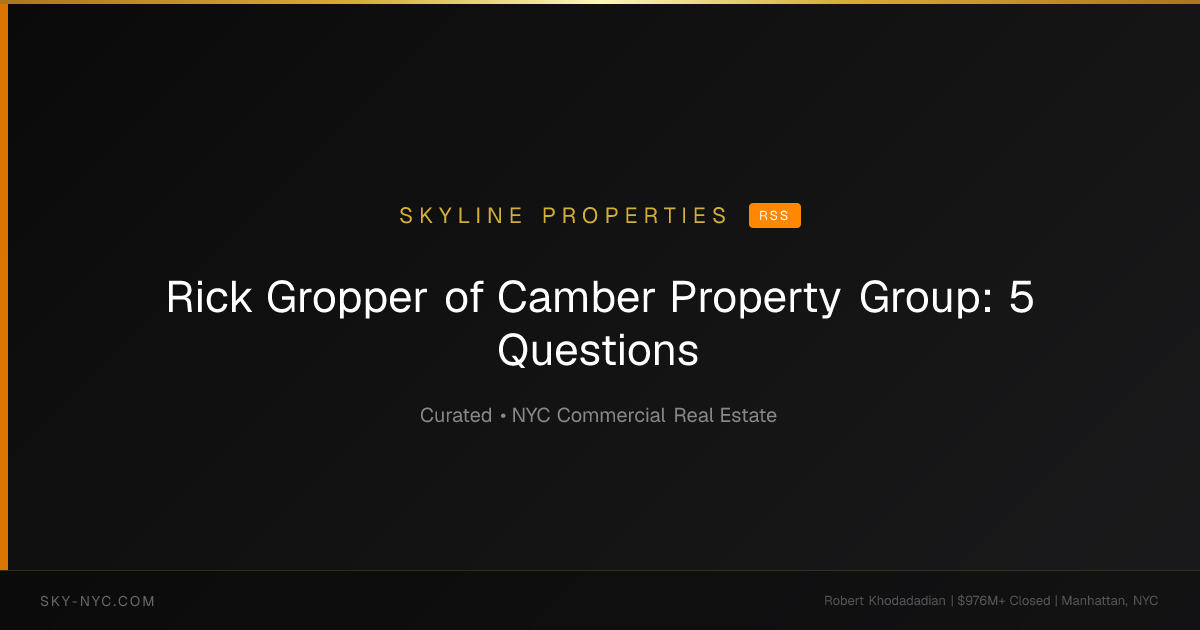 SKYLINE PROPERTIES RSS

Rick Gropper of Camber Property Group: 5 Questions

Curated • NYC Commercial Real Estate

SKY-NYC.COM

Robert Khodadadian | $976M+ Closed | Manhattan, NYC